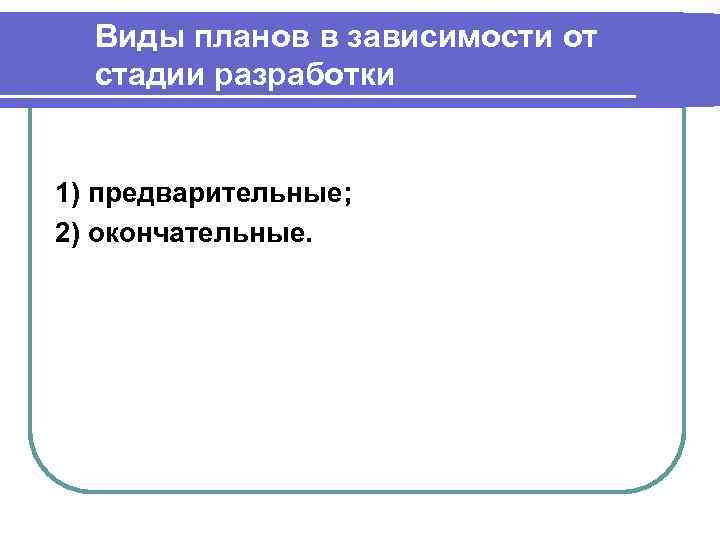 Виды планов в зависимости от стадии разработки

1) предварительные;
2) окончательные.